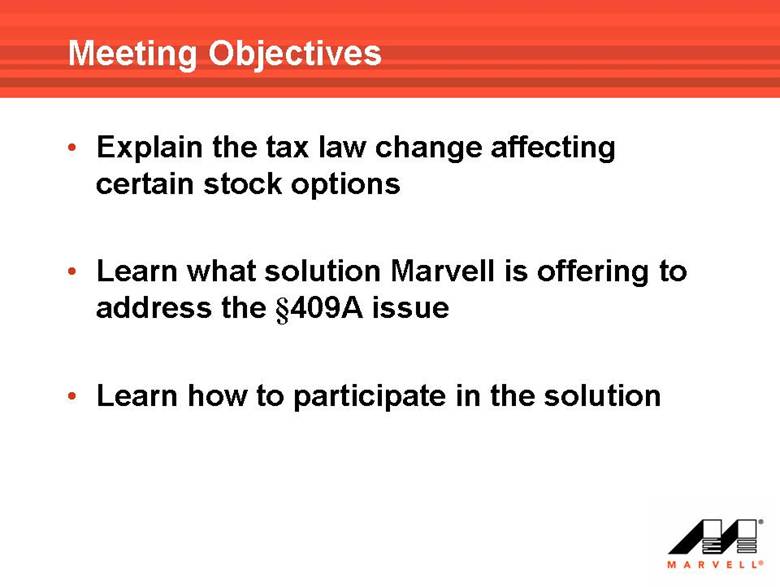 Meeting Objectives

• Explain the tax law change affecting certain stock options

• Learn what solution Marvell is offering to address the §409A issue

• Learn how to participate in the solution

MARVELL®